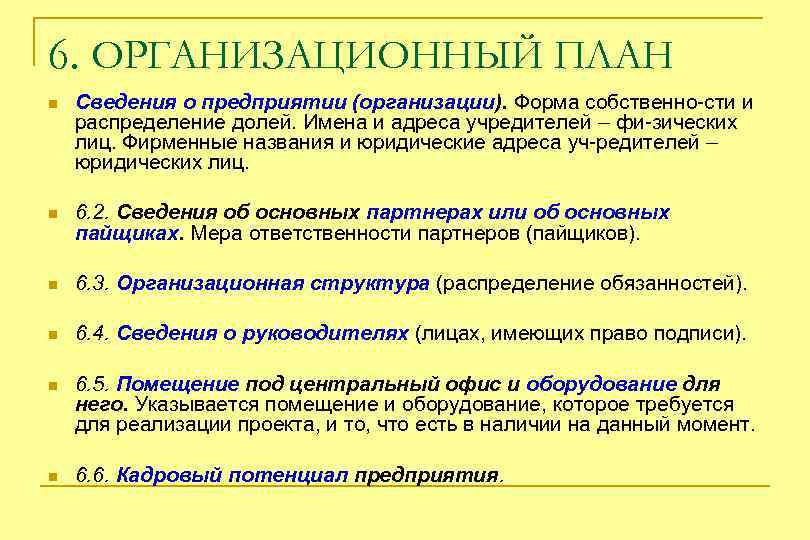 6. ОРГАНИЗАЦИОННЫЙ ПЛАН

Сведения о предприятии (организации). Форма собственно-сти и распределение долей. Имена и адреса учредителей – фи-зических лиц. Фирменные названия и юридические адреса уч-редителей – юридических лиц.

6.2. Сведения об основных партнерах или об основных пайщиках. Мера ответственности партнеров (пайщиков).

6.3. Организационная структура (распределение обязанностей).

6.4. Сведения о руководителях (лицах, имеющих право подписи).

6.5. Помещение под центральный офис и оборудование для него. Указывается помещение и оборудование, которое требуется для реализации проекта, и то, что есть в наличии на данный момент.

6.6. Кадровый потенциал предприятия.